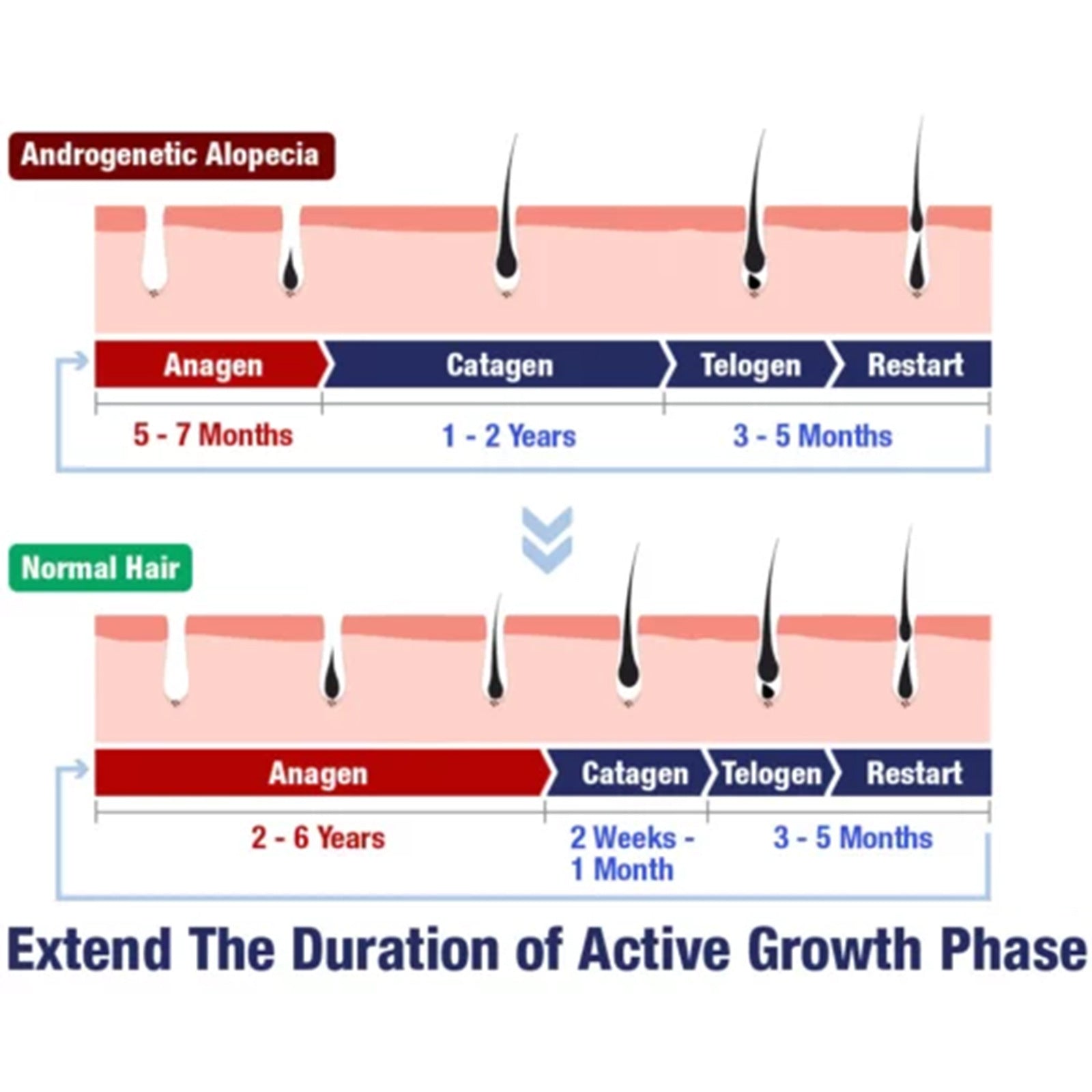 Androgenetic Alopecia

Anagen
Catagen
Telogen
Restart

5 - 7 Months
1 - 2 Years
3 - 5 Months

Normal Hair

Anagen
Catagen
Telogen
Restart

2 - 6 Years
2 Weeks - 1 Month
3 - 5 Months

Extend The Duration of Active Growth Phase